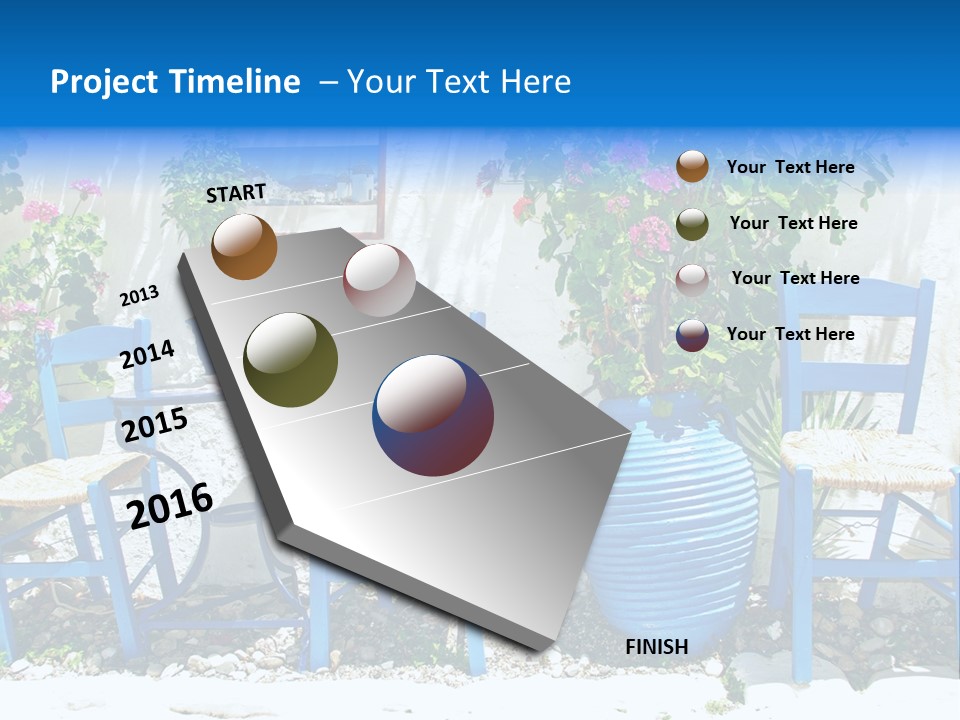 Project Timeline – Your Text Here

START

2013

2014

2015

2016

FINISH

Your Text Here

Your Text Here

Your Text Here

Your Text Here